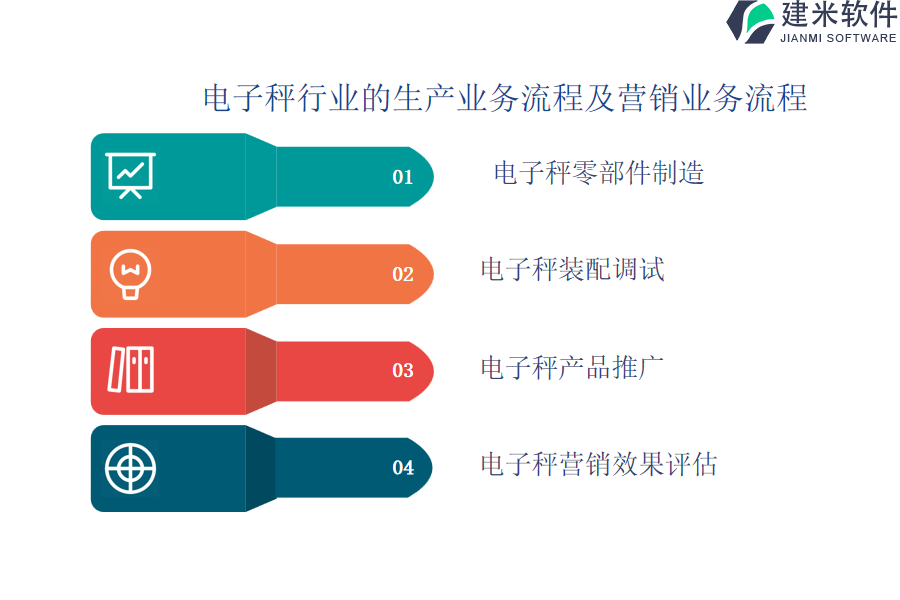 建米软件
JIANMI SOFTWARE

电子秤行业的生产业务流程及营销业务流程

01
电子秤零部件制造

02
电子秤装配调试

03
电子秤产品推广

04
电子秤营销效果评估